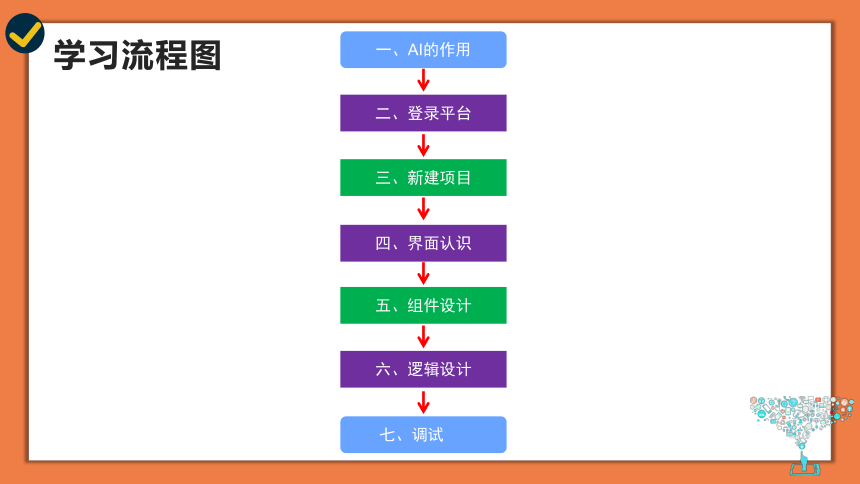 学习流程图

一、AI的作用

二、登录平台

三、新建项目

四、界面认识

五、组件设计

六、逻辑设计

七、调试